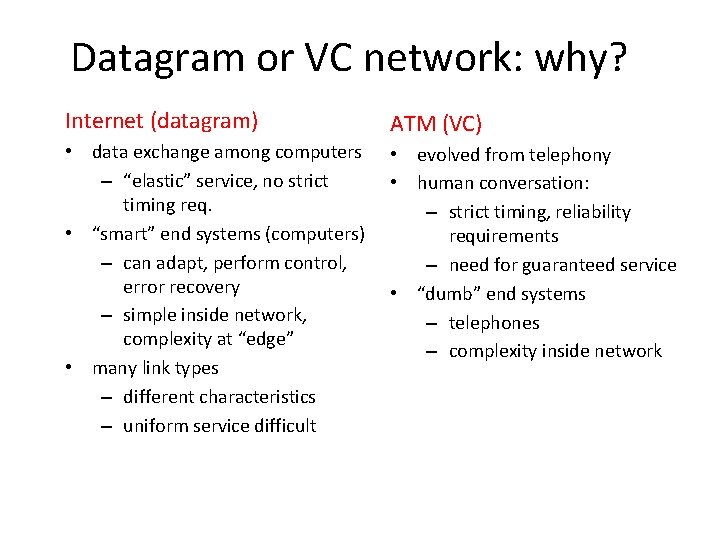 Datagram or VC network: why?

Internet (datagram)

• data exchange among computers
  – “elastic” service, no strict timing req.
• “smart” end systems (computers)
  – can adapt, perform control, error recovery
  – simple inside network, complexity at “edge”
• many link types
  – different characteristics
  – uniform service difficult

ATM (VC)

• evolved from telephony
• human conversation:
  – strict timing, reliability requirements
  – need for guaranteed service
• “dumb” end systems
  – telephones
  – complexity inside network